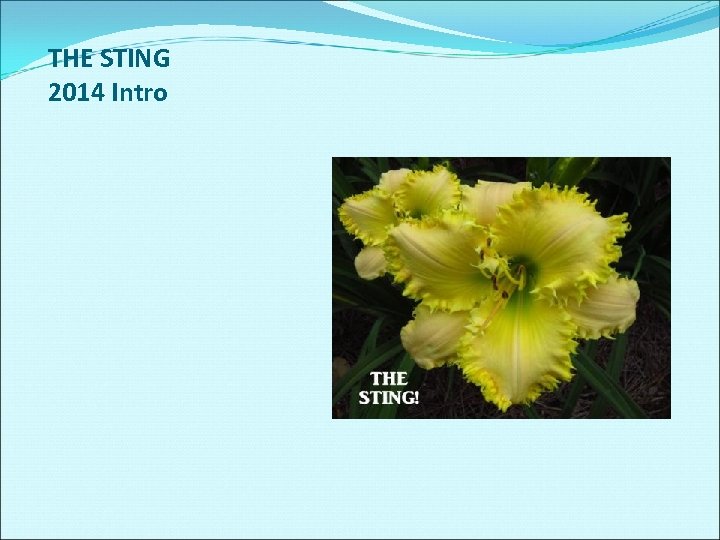 THE STING
2014 Intro

THE STING!